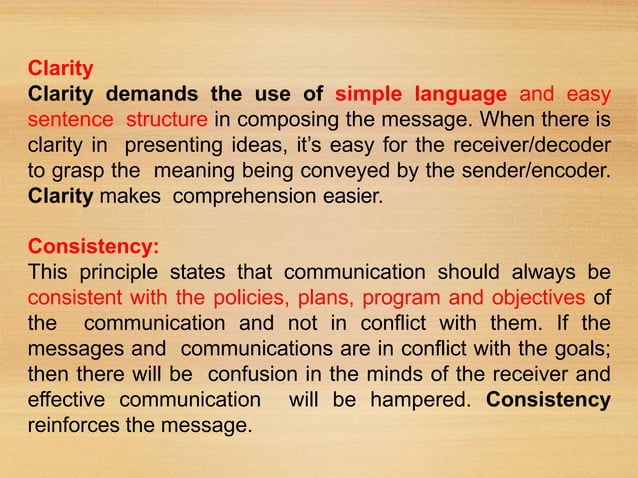 Clarity
Clarity demands the use of simple language and easy sentence structure in composing the message. When there is clarity in presenting ideas, it's easy for the receiver/decoder to grasp the meaning being conveyed by the sender/encoder. Clarity makes comprehension easier.

Consistency:
This principle states that communication should always be consistent with the policies, plans, program and objectives of the communication and not in conflict with them. If the messages and communications are in conflict with the goals; then there will be confusion in the minds of the receiver and effective communication will be hampered. Consistency reinforces the message.